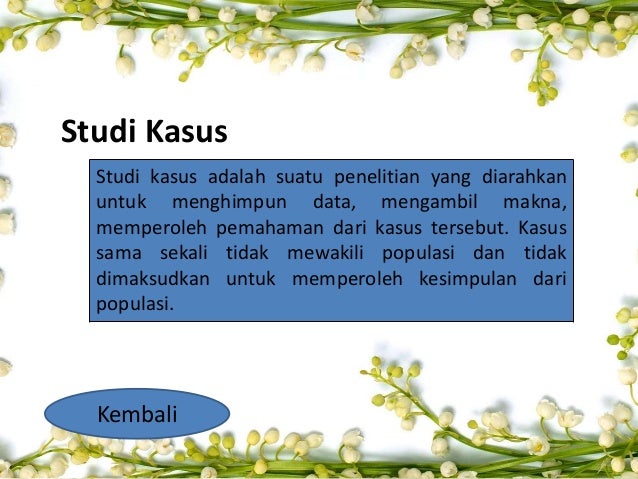 Studi Kasus

Studi kasus adalah suatu penelitian yang diarahkan untuk menghimpun data, mengambil makna, memperoleh pemahaman dari kasus tersebut. Kasus sama sekali tidak mewakili populasi dan tidak dimaksudkan untuk memperoleh kesimpulan dari populasi.

Kembali